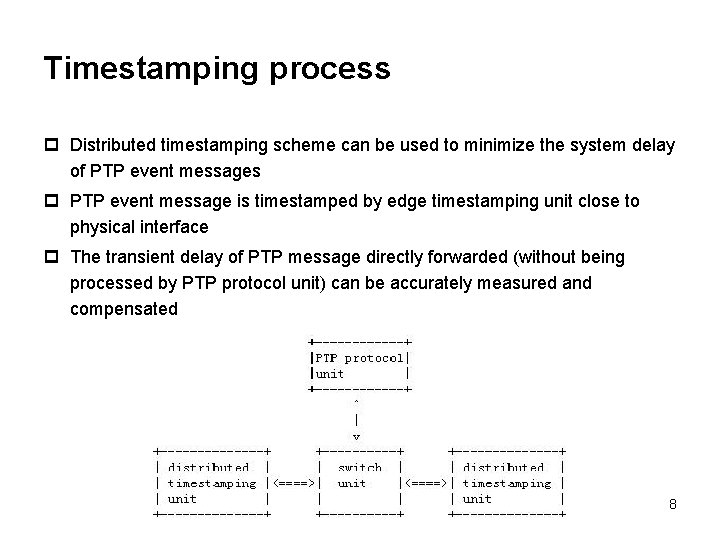 Timestamping process

Distributed timestamping scheme can be used to minimize the system delay of PTP event messages

PTP event message is timestamped by edge timestamping unit close to physical interface

The transient delay of PTP message directly forwarded (without being processed by PTP protocol unit) can be accurately measured and compensated

PTP protocol unit

distributed timestamping unit <====> switch unit <====> distributed timestamping unit

8